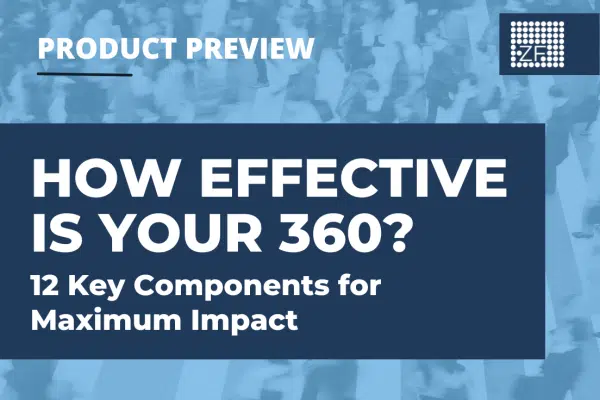 PRODUCT PREVIEW

ZF

HOW EFFECTIVE IS YOUR 360?

12 Key Components for Maximum Impact